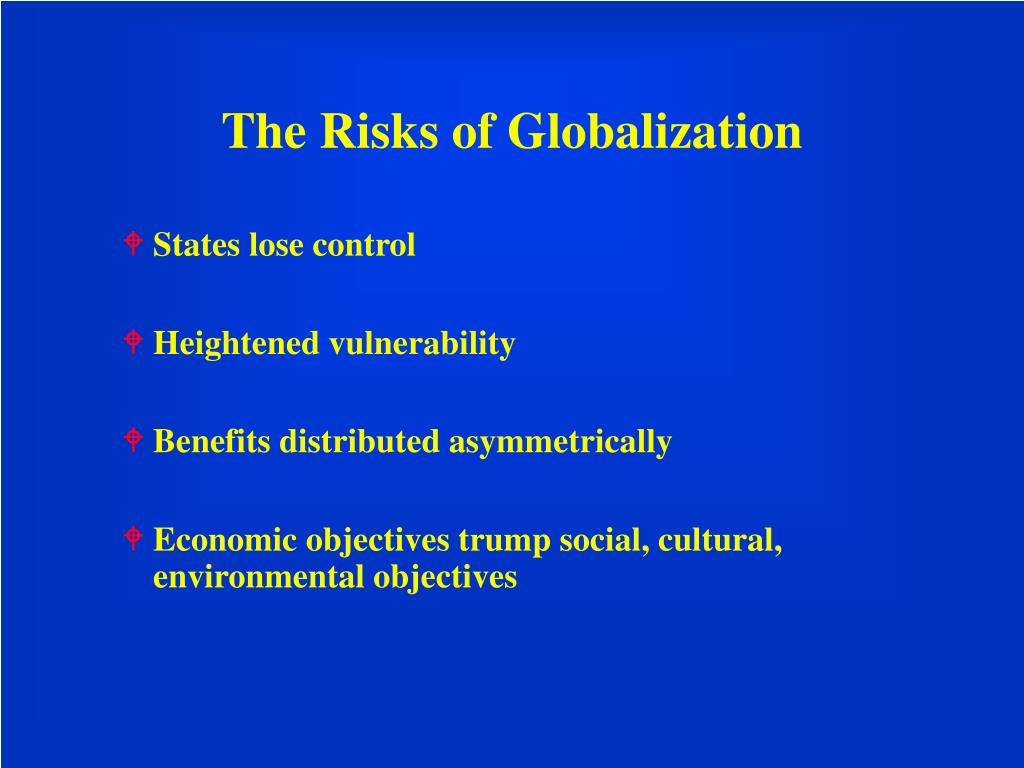 The Risks of Globalization

States lose control

Heightened vulnerability

Benefits distributed asymmetrically

Economic objectives trump social, cultural, environmental objectives